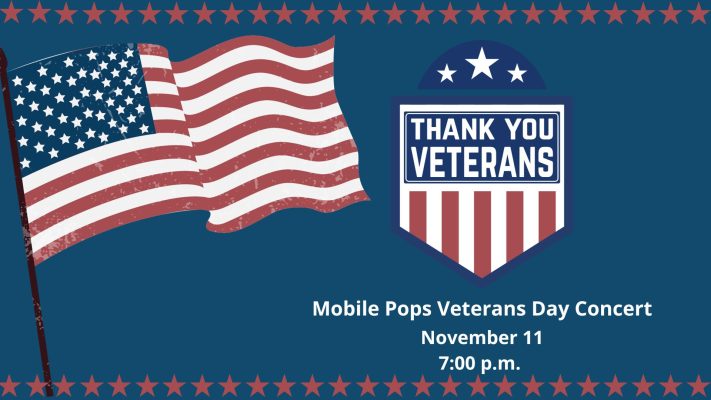 THANK YOU VETERANS

Mobile Pops Veterans Day Concert
November 11
7:00 p.m.